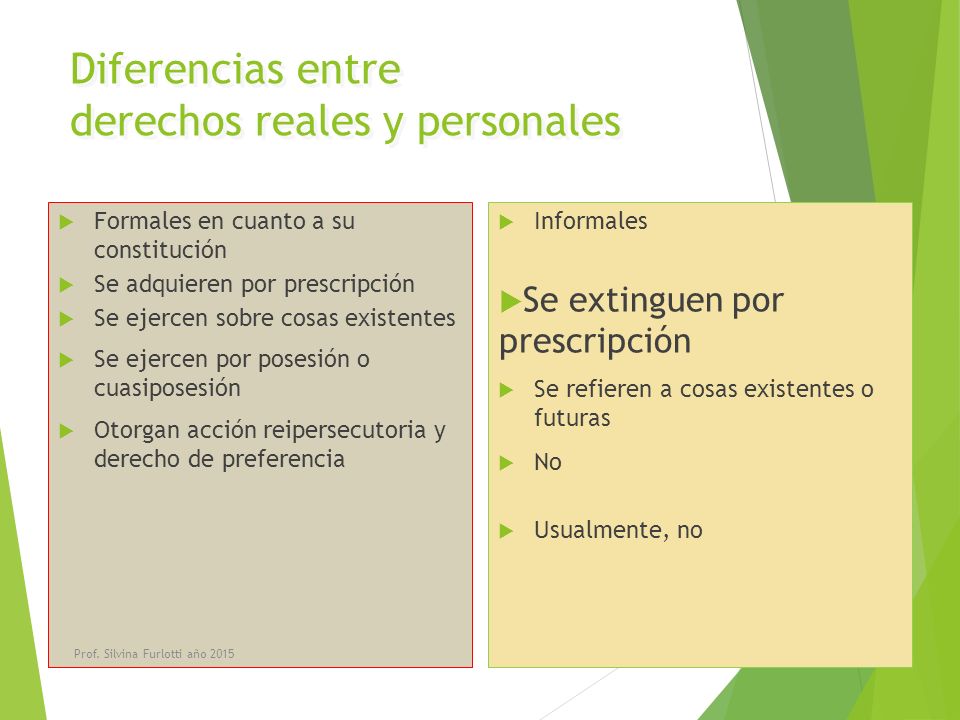 Diferencias entre
derechos reales y personales

Formales en cuanto a su constitución

Se adquieren por prescripción

Se ejercen sobre cosas existentes

Se ejercen por posesión o cuasiposesión

Otorgan acción reipersecutoria y derecho de preferencia

Prof. Silvina Furlotti año 2015

Informales

Se extinguen por prescripción

Se refieren a cosas existentes o futuras

No

Usualmente, no